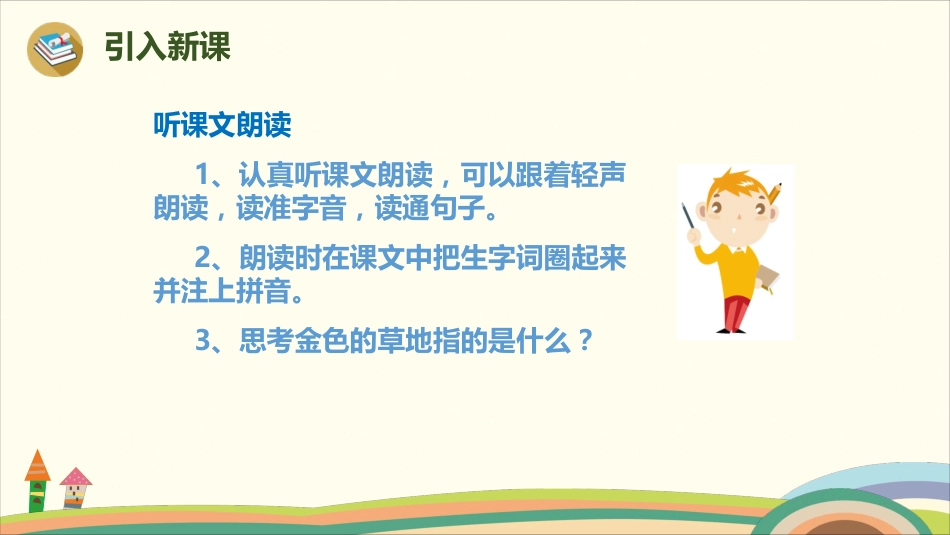 引入新课

听课文朗读

1、认真听课文朗读，可以跟着轻声朗读，读准字音，读通句子。

2、朗读时在课文中把生字词圈起来并注上拼音。

3、思考金色的草地指的是什么？